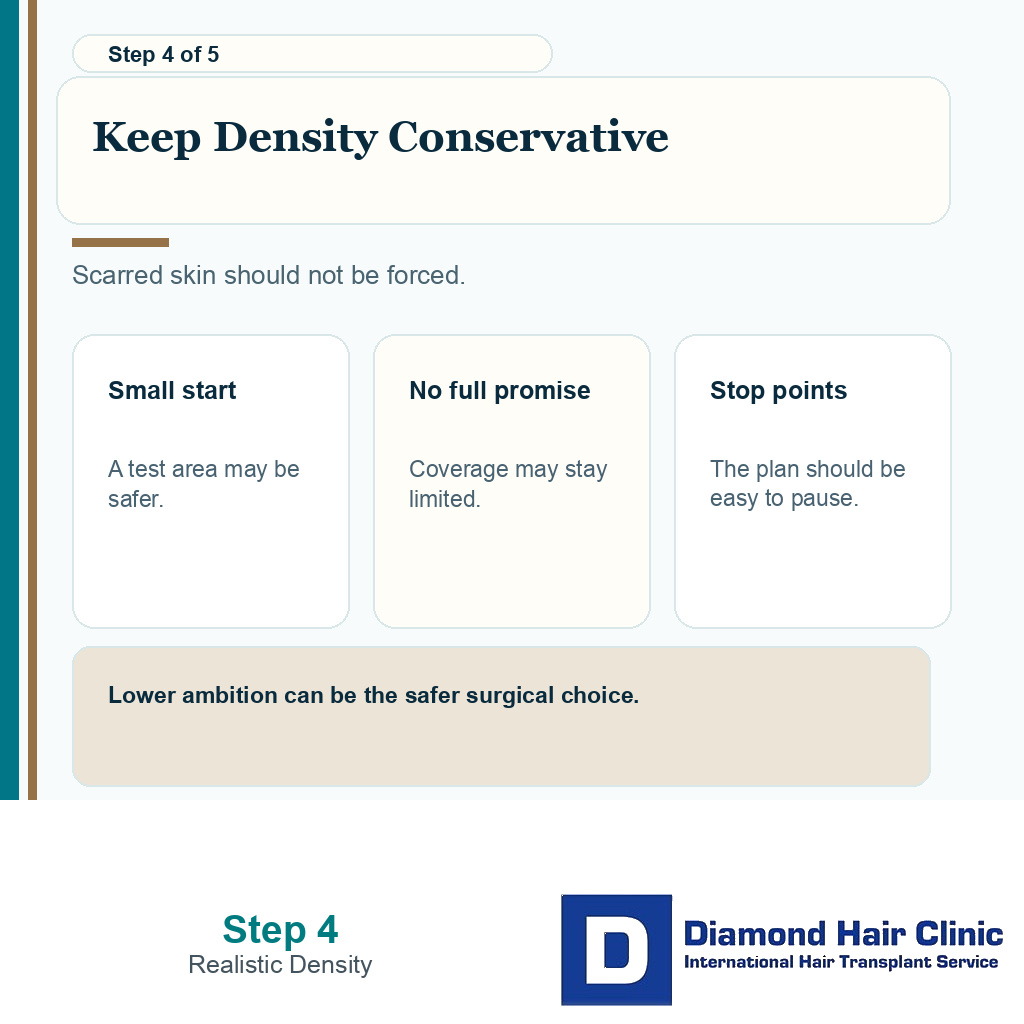 Step 4 of 5

Keep Density Conservative

Scarred skin should not be forced.

Small start

A test area may be safer.

No full promise

Coverage may stay limited.

Stop points

The plan should be easy to pause.

Lower ambition can be the safer surgical choice.

Step 4
Realistic Density

D

Diamond Hair Clinic
International Hair Transplant Service